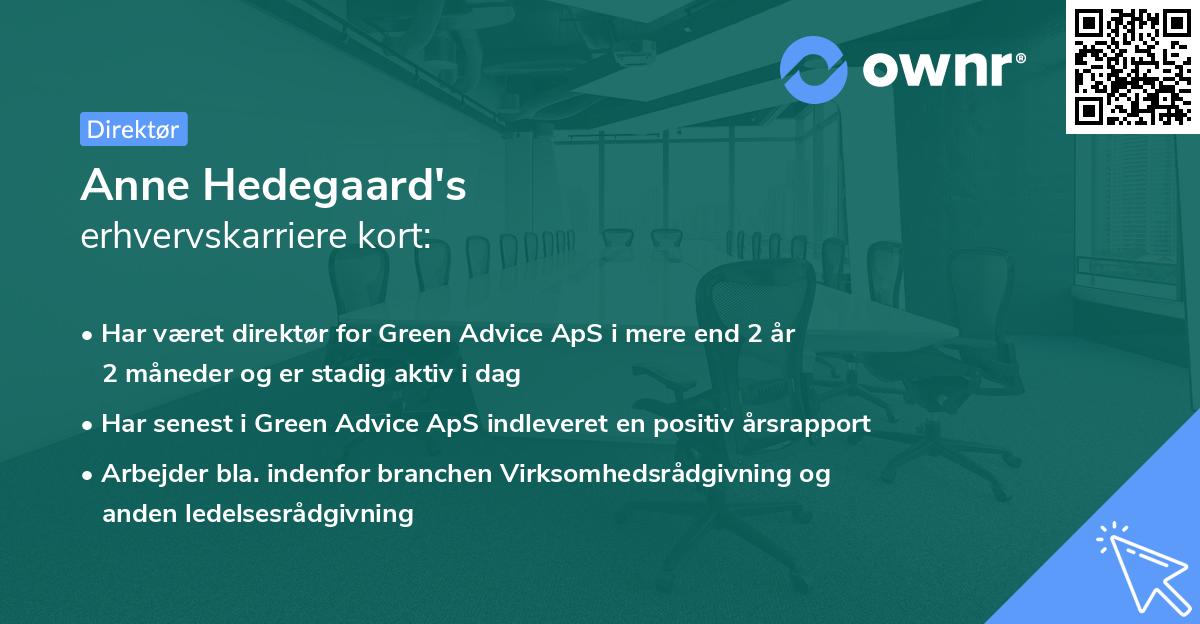 ownr®

Direktør

Anne Hedegaard's
erhvervskarriere kort:

• Har været direktør for Green Advice ApS i mere end 2 år 2 måneder og er stadig aktiv i dag
• Har senest i Green Advice ApS indleveret en positiv årsrapport
• Arbejder bla. indenfor branchen Virksomhedsrådgivning og anden ledelsesrådgivning